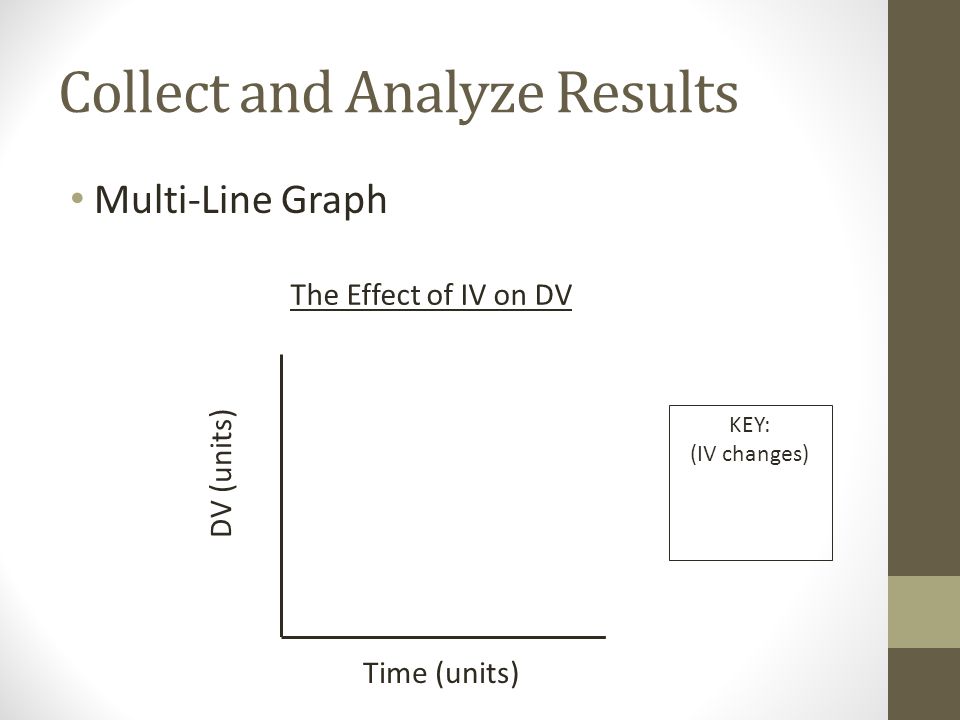 Collect and Analyze Results

• Multi-Line Graph

The Effect of IV on DV

DV (units)

Time (units)

KEY:
(IV changes)